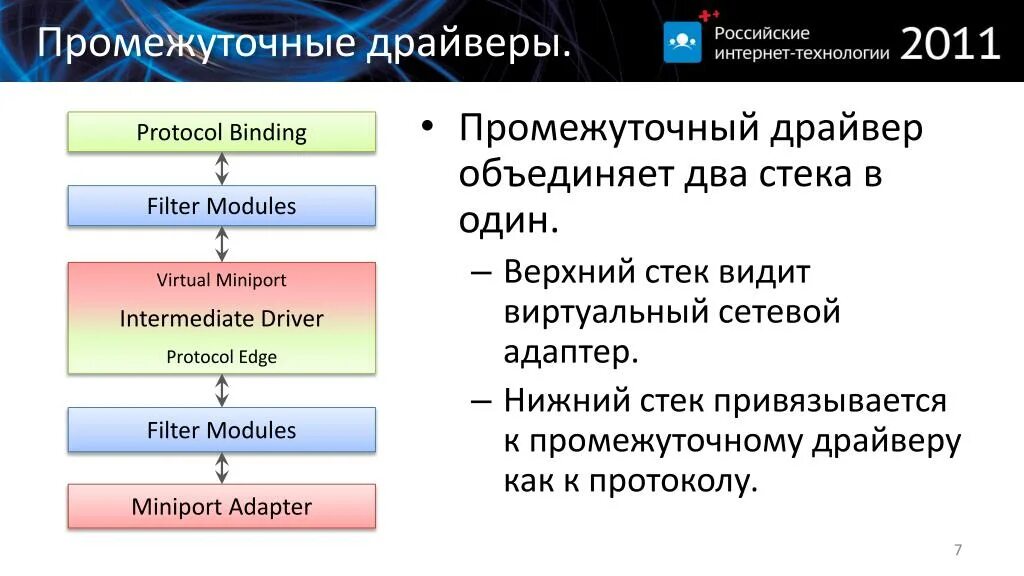 Промежуточные драйверы.

Российские интернет-технологии 2011

Protocol Binding

Filter Modules

Virtual Miniport

Intermediate Driver

Protocol Edge

Filter Modules

Miniport Adapter

• Промежуточный драйвер объединяет два стека в один.

– Верхний стек видит виртуальный сетевой адаптер.

– Нижний стек привязывается к промежуточному драйверу как к протоколу.

7